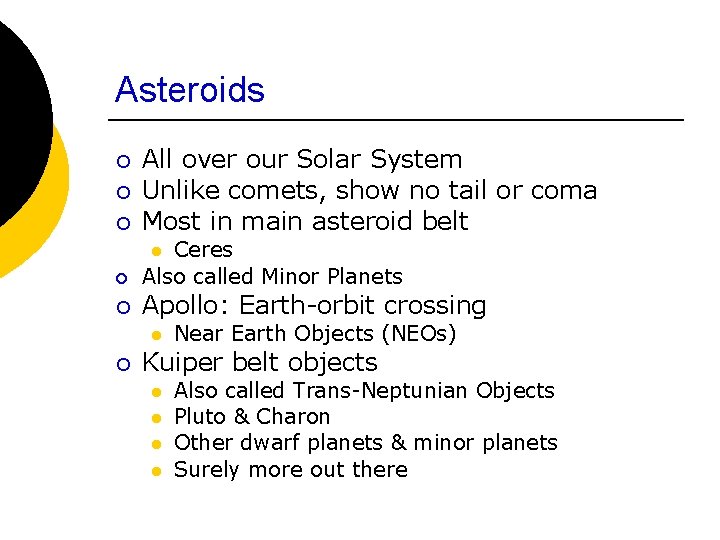 Asteroids

- All over our Solar System
- Unlike comets, show no tail or coma
- Most in main asteroid belt
  - Ceres
- Also called Minor Planets
- Apollo: Earth-orbit crossing
  - Near Earth Objects (NEOs)
- Kuiper belt objects
  - Also called Trans-Neptunian Objects
  - Pluto & Charon
  - Other dwarf planets & minor planets
  - Surely more out there